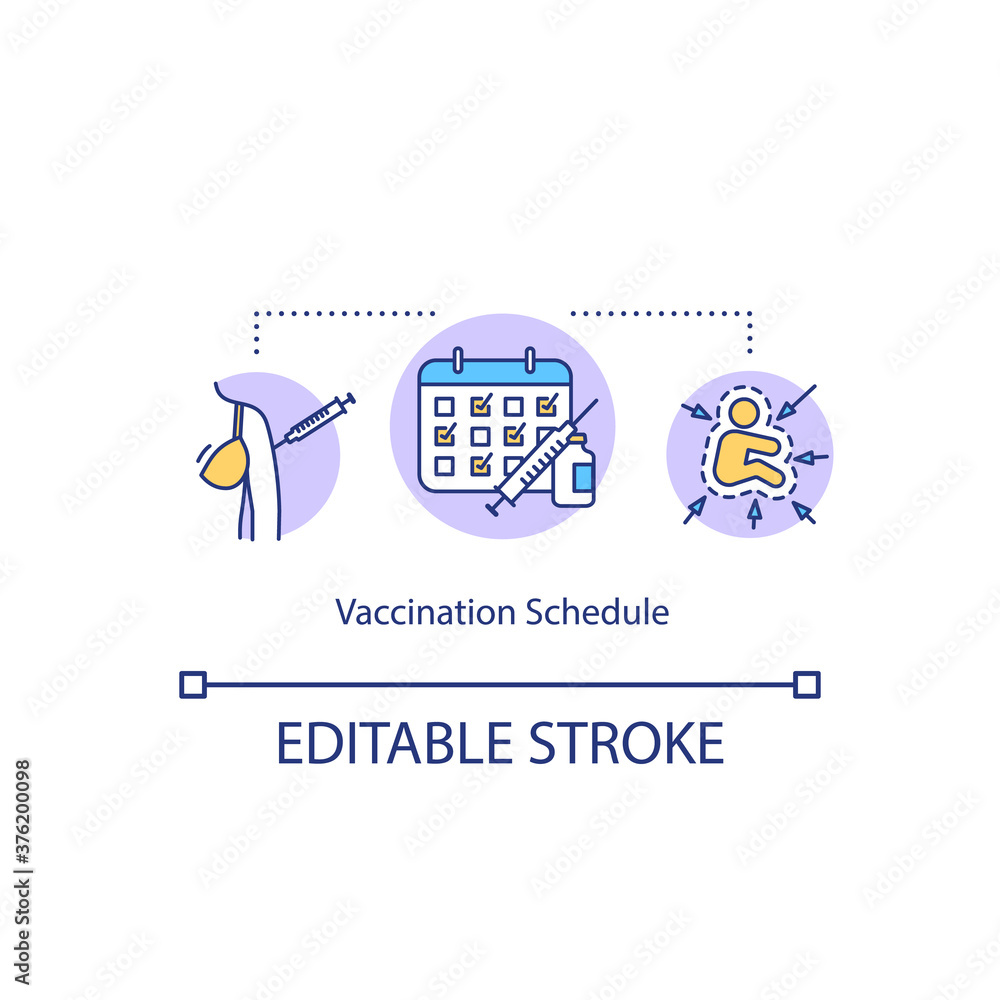 Vaccination Schedule

EDITABLE STROKE

Adobe Stock | #376200098